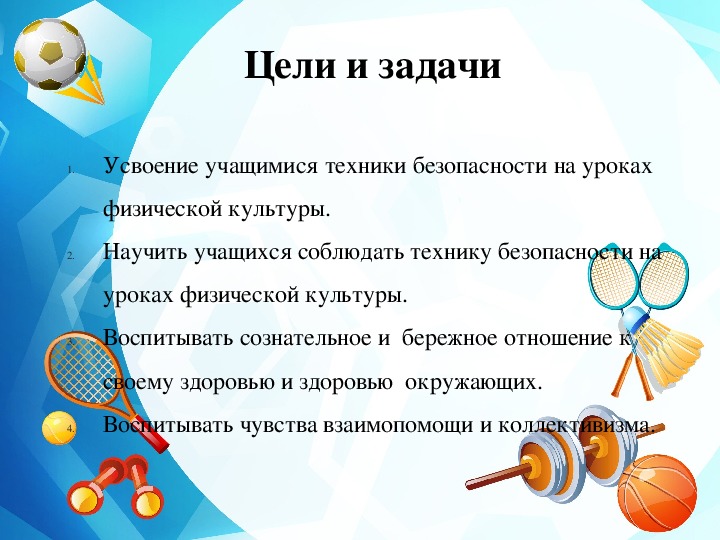 Цели и задачи

1. Усвоение учащимися техники безопасности на уроках физической культуры.
2. Научить учащихся соблюдать технику безопасности на уроках физической культуры.
3. Воспитывать сознательное и бережное отношение к своему здоровью и здоровью окружающих.
4. Воспитывать чувства взаимопомощи и коллективизма.